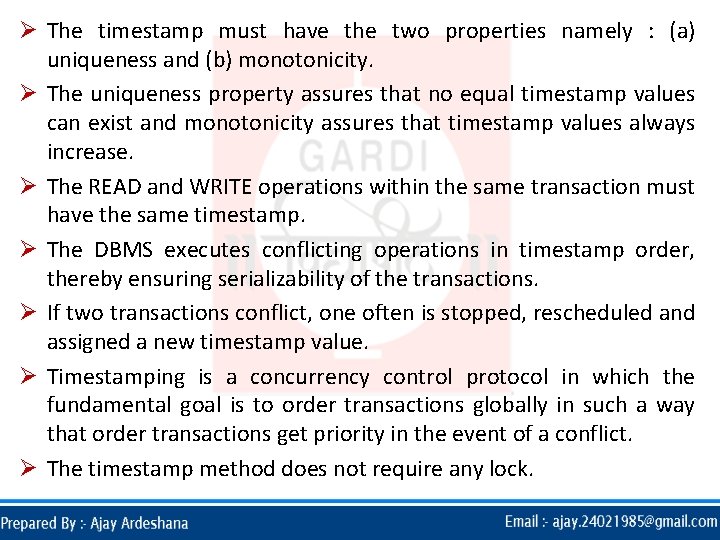 ➢ The timestamp must have the two properties namely : (a) uniqueness and (b) monotonicity.

➢ The uniqueness property assures that no equal timestamp values can exist and monotonicity assures that timestamp values always increase.

➢ The READ and WRITE operations within the same transaction must have the same timestamp.

➢ The DBMS executes conflicting operations in timestamp order, thereby ensuring serializability of the transactions.

➢ If two transactions conflict, one often is stopped, rescheduled and assigned a new timestamp value.

➢ Timestamping is a concurrency control protocol in which the fundamental goal is to order transactions globally in such a way that order transactions get priority in the event of a conflict.

➢ The timestamp method does not require any lock.

Prepared By :- Ajay Ardeshana

Email :- ajay.24021985@gmail.com

GARDI